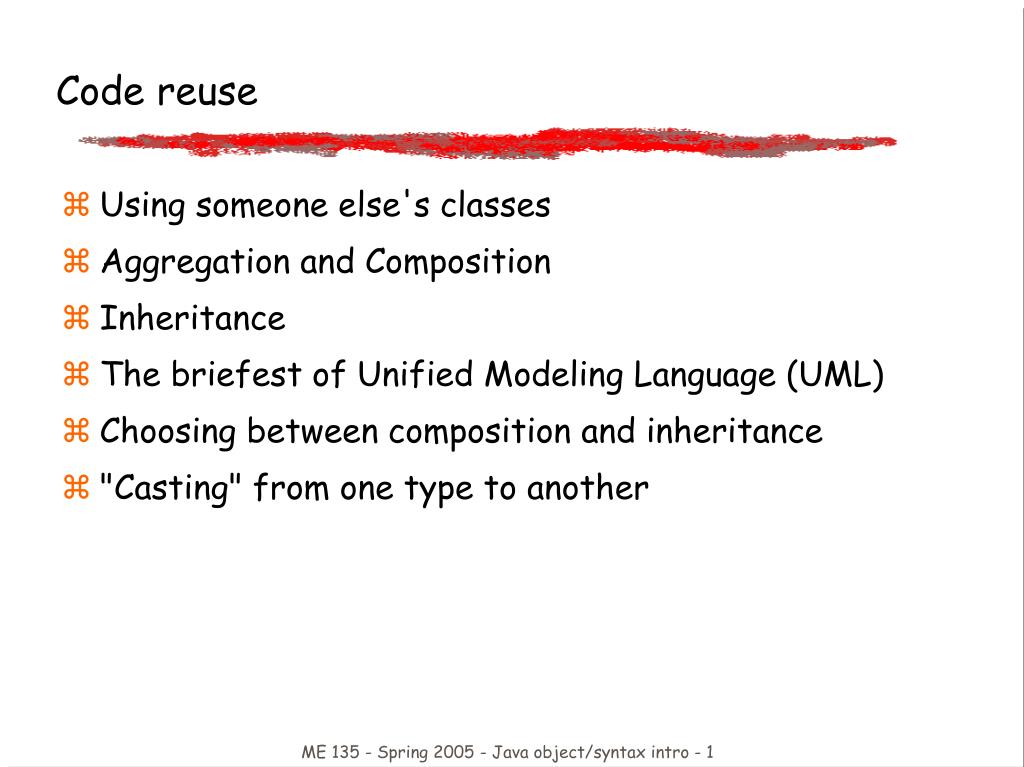 Code reuse

⌘ Using someone else's classes
⌘ Aggregation and Composition
⌘ Inheritance
⌘ The briefest of Unified Modeling Language (UML)
⌘ Choosing between composition and inheritance
⌘ "Casting" from one type to another

ME 135 - Spring 2005 - Java object/syntax intro - 1